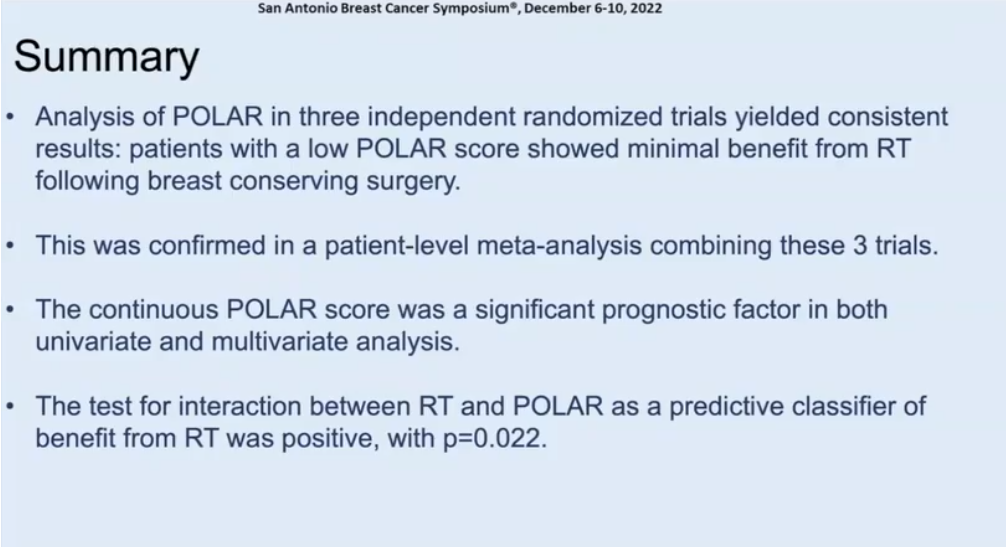 San Antonio Breast Cancer Symposium®, December 6-10, 2022

Summary

• Analysis of POLAR in three independent randomized trials yielded consistent results: patients with a low POLAR score showed minimal benefit from RT following breast conserving surgery.

• This was confirmed in a patient-level meta-analysis combining these 3 trials.

• The continuous POLAR score was a significant prognostic factor in both univariate and multivariate analysis.

• The test for interaction between RT and POLAR as a predictive classifier of benefit from RT was positive, with p=0.022.